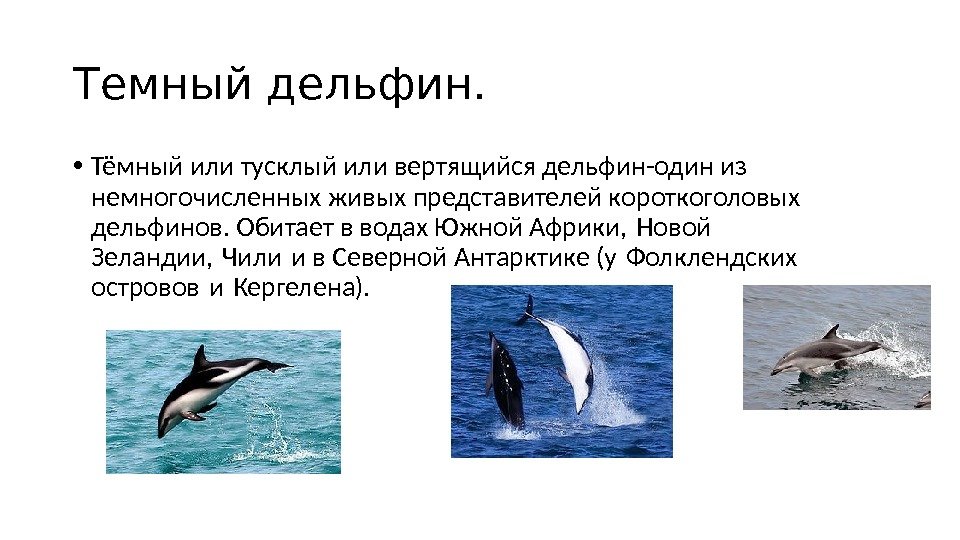 Темный дельфин.

• Тёмный или тусклый или вертящийся дельфин-один из немногочисленных живых представителей короткоголовых дельфинов. Обитает в водах Южной Африки, Новой Зеландии, Чили и в Северной Антарктике (у Фолклендских островов и Кергелена).